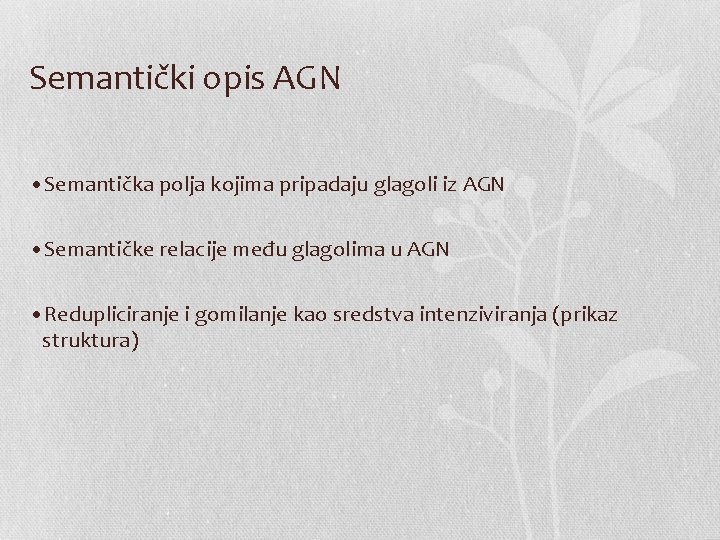 Semantički opis AGN

• Semantička polja kojima pripadaju glagoli iz AGN

• Semantičke relacije među glagolima u AGN

• Redupliciranje i gomilanje kao sredstva intenziviranja (prikaz struktura)